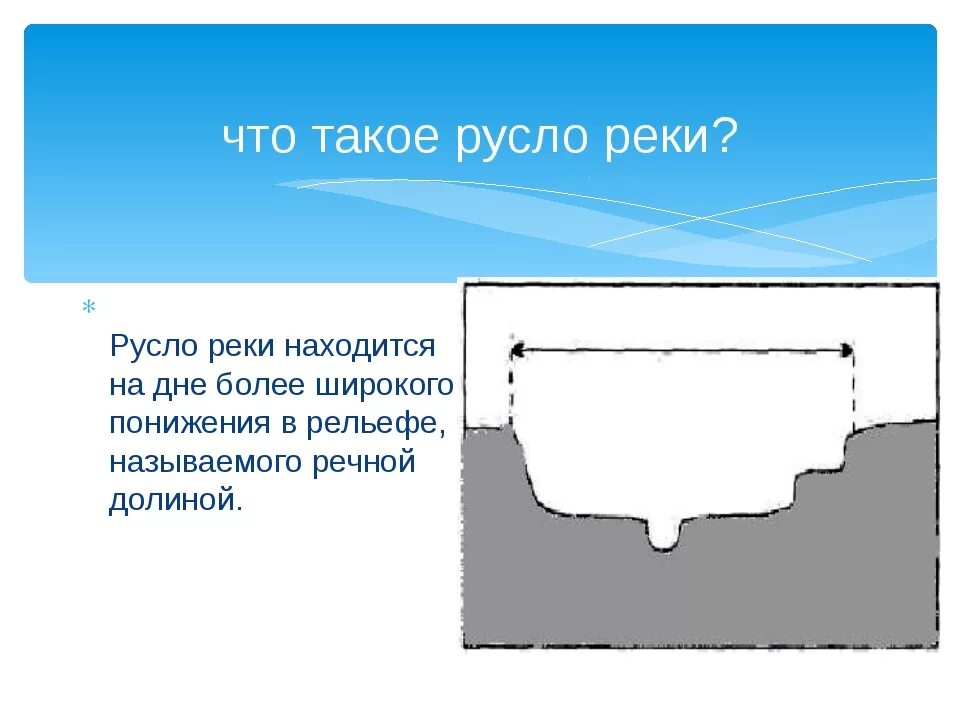 что такое русло реки?

Русло реки находится на дне более широкого понижения в рельефе, называемого речной долиной.